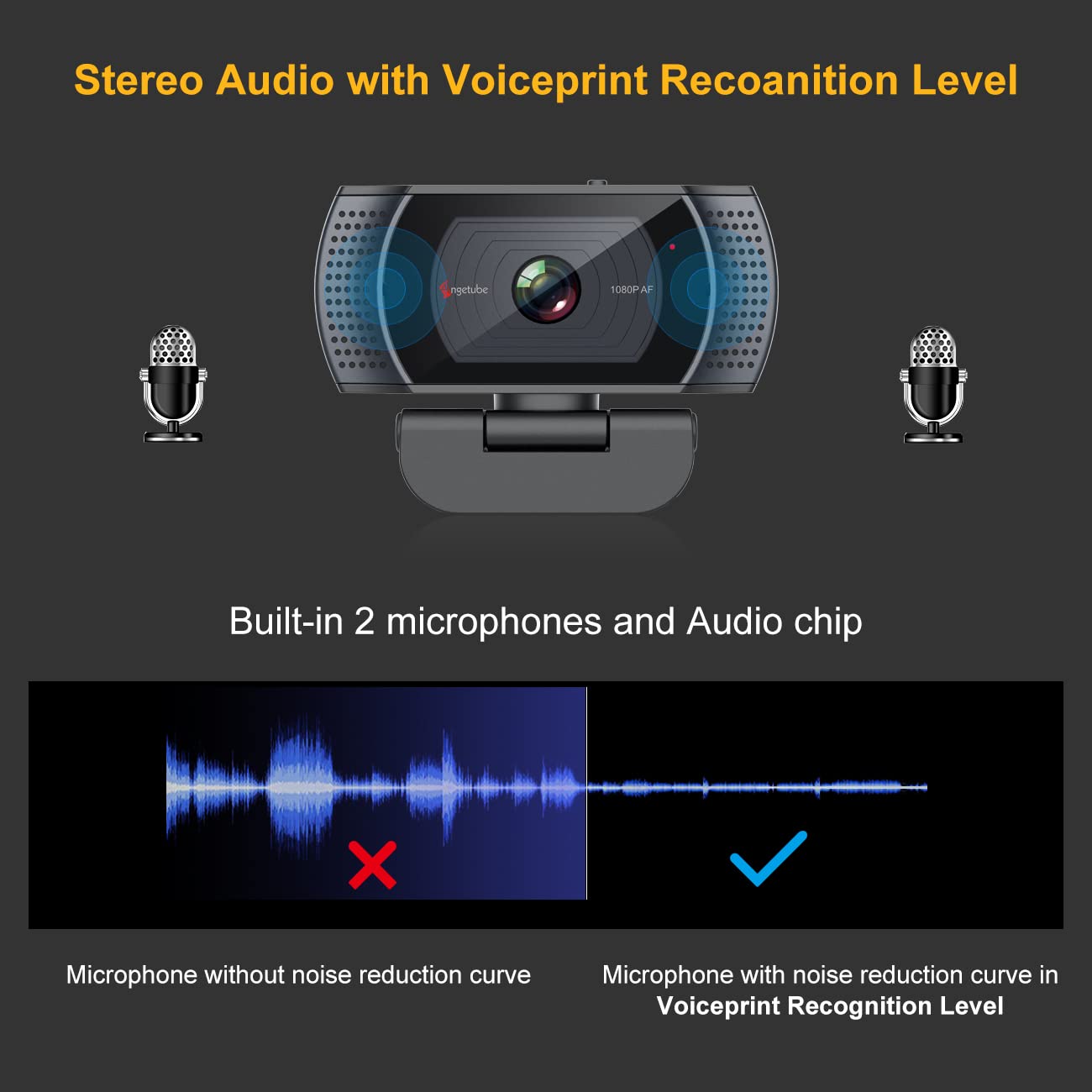 Stereo Audio with Voiceprint Recoanition Level

ngetube

1080P AF

Built-in 2 microphones and Audio chip

Microphone without noise reduction curve

Microphone with noise reduction curve in
Voiceprint Recognition Level